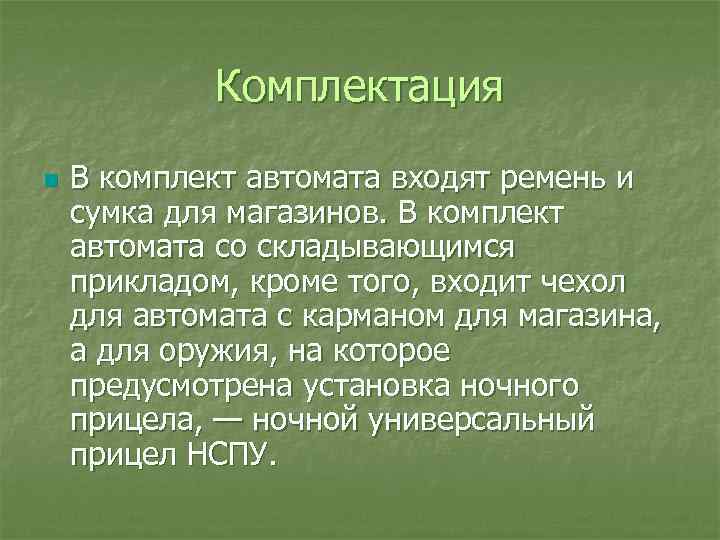 Комплектация

В комплект автомата входят ремень и сумка для магазинов. В комплект автомата со складывающимся прикладом, кроме того, входит чехол для автомата с карманом для магазина, а для оружия, на которое предусмотрена установка ночного прицела, — ночной универсальный прицел НСПУ.